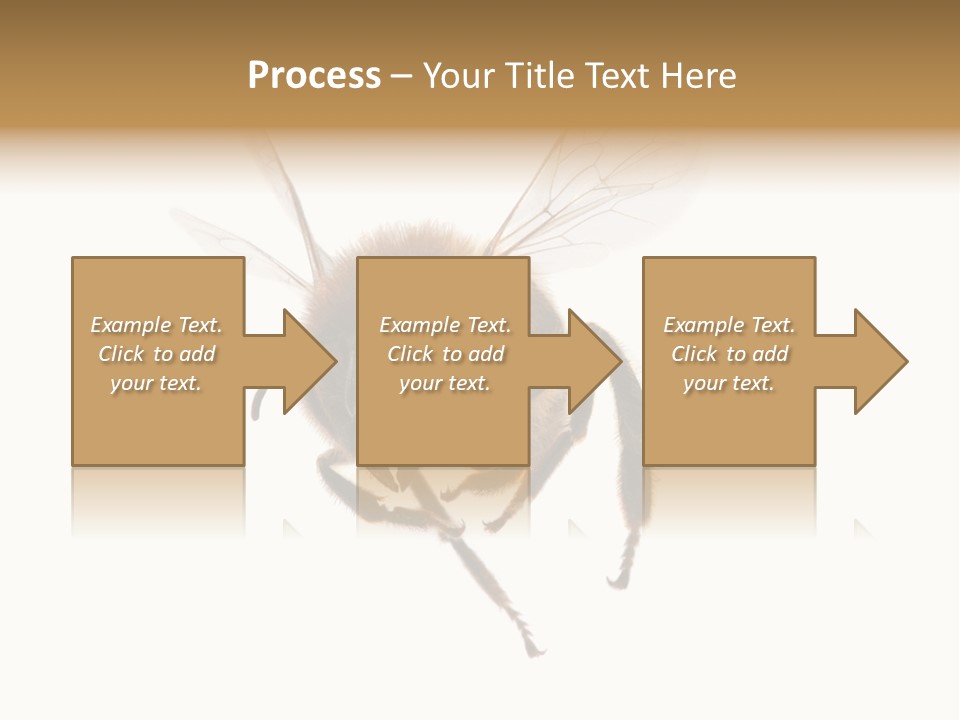 Process – Your Title Text Here

Example Text. Click to add your text.

Example Text. Click to add your text.

Example Text. Click to add your text.